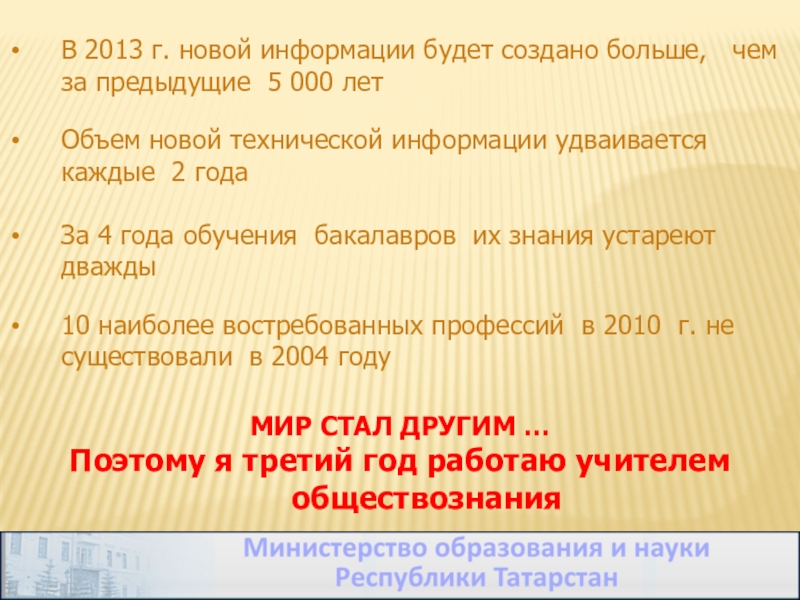 • В 2013 г. новой информации будет создано больше, чем за предыдущие 5 000 лет

• Объем новой технической информации удваивается каждые 2 года

• За 4 года обучения бакалавров их знания устареют дважды

• 10 наиболее востребованных профессий в 2010 г. не существовали в 2004 году

МИР СТАЛ ДРУГИМ …
Поэтому я третий год работаю учителем обществознания

Министерство образования и науки Республики Татарстан